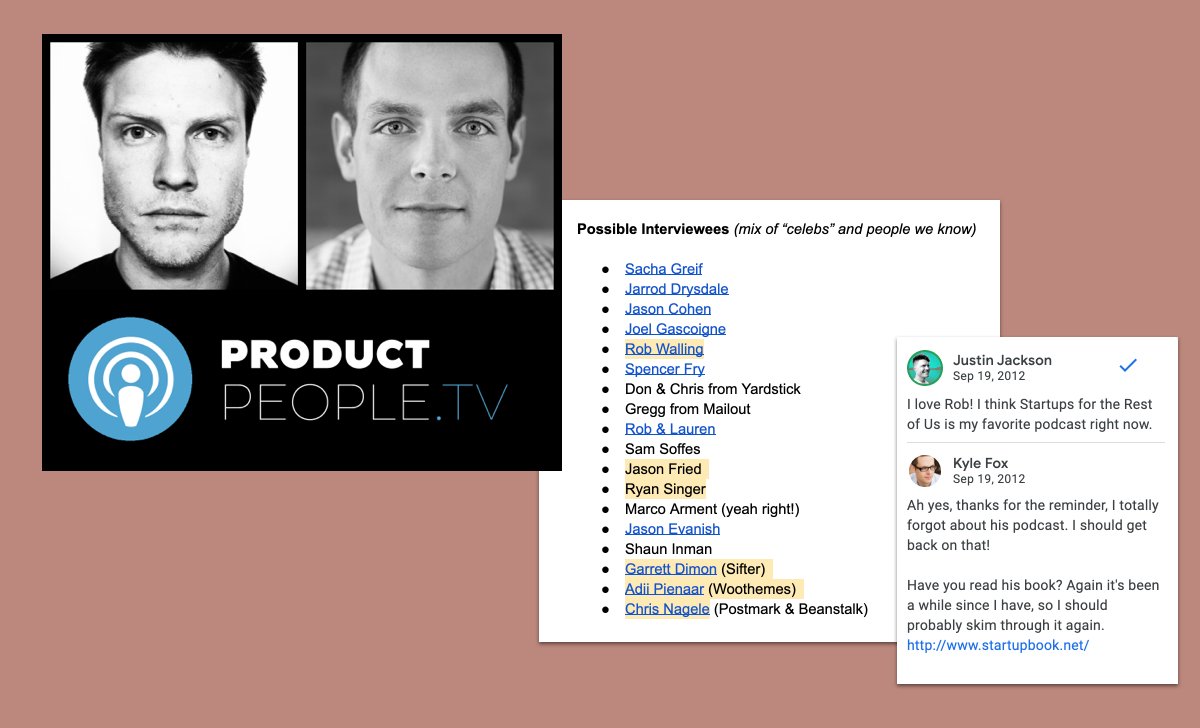 PRODUCT
PEOPLE.TV

**Possible Interviewees** *(mix of "celebs" and people we know)*

- Sacha Greif
- Jarrod Drysdale
- Jason Cohen
- Joel Gascoigne
- Rob Walling
- Spencer Fry
- Don & Chris from Yardstick
- Gregg from Mailout
- Rob & Lauren
- Sam Soffes
- Jason Fried
- Ryan Singer
- Marco Arment (yeah right!)
- Jason Evanish
- Shaun Inman
- Garrett Dimon (Sifter)
- Adii Pienaar (Woothemes)
- Chris Nagele (Postmark & Beanstalk)

Justin Jackson
Sep 19, 2012
I love Rob! I think Startups for the Rest of Us is my favorite podcast right now.

Kyle Fox
Sep 19, 2012
Ah yes, thanks for the reminder, I totally forgot about his podcast. I should get back on that!

Have you read his book? Again it's been a while since I have, so I should probably skim through it again.
http://www.startupbook.net/